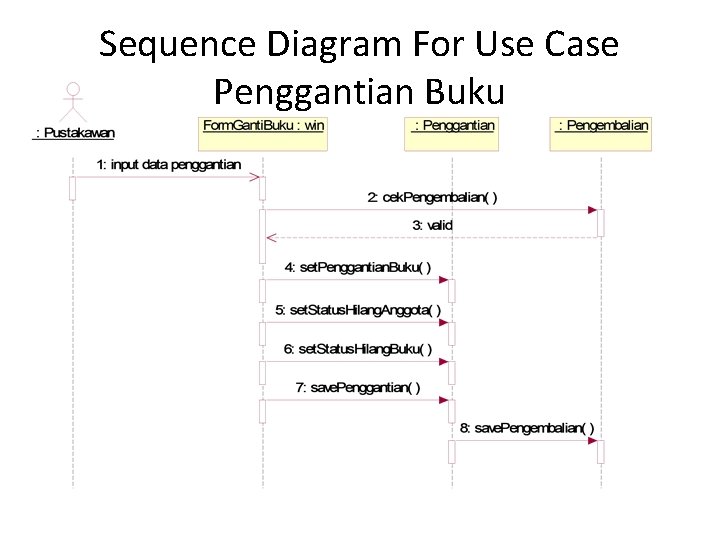 Sequence Diagram For Use Case Penggantian Buku

: Pustakawan

FormGantiBuku : win

: Penggantian

: Pengembalian

1: input data penggantian

2: cekPengembalian( )

3: valid

4: setPenggantianBuku( )

5: setStatusHilangAnggota( )

6: setStatusHilangBuku( )

7: savePenggantian( )

8: savePengembalian( )